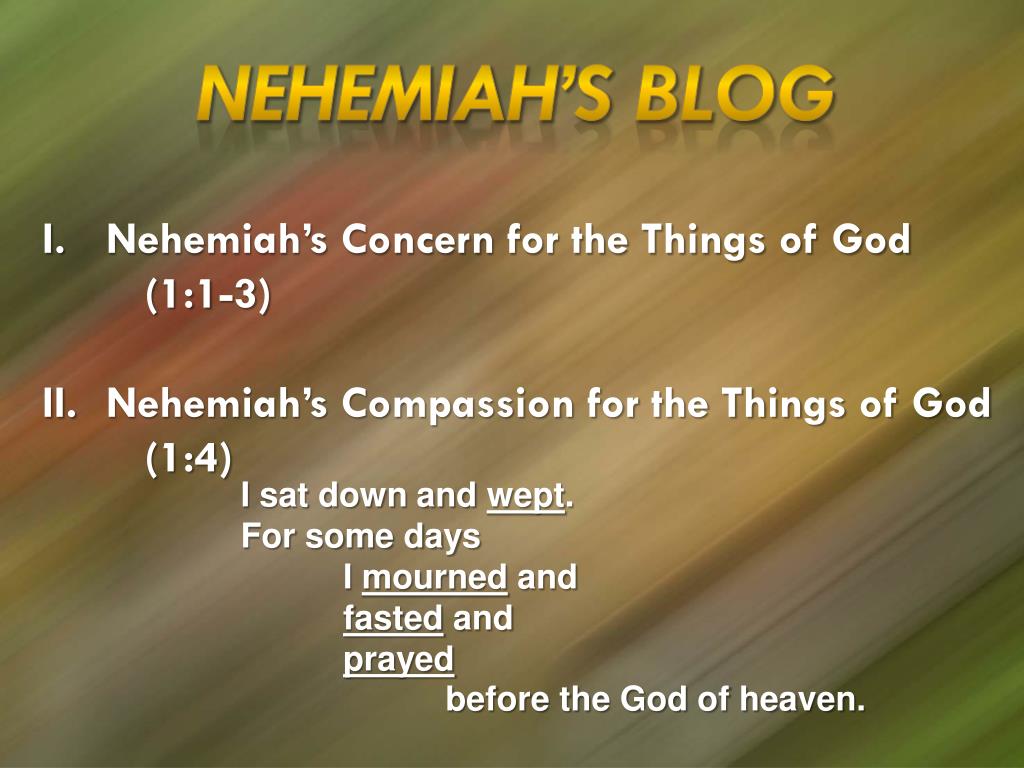 NEHEMIAH'S BLOG

I. Nehemiah's Concern for the Things of God (1:1-3)

II. Nehemiah's Compassion for the Things of God (1:4)

I sat down and wept.
For some days
I mourned and
fasted and
prayed
before the God of heaven.